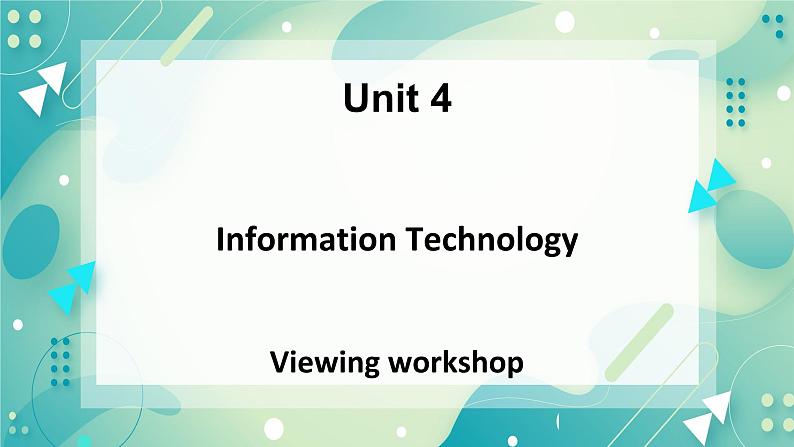 Unit 4

Information Technology

Viewing workshop